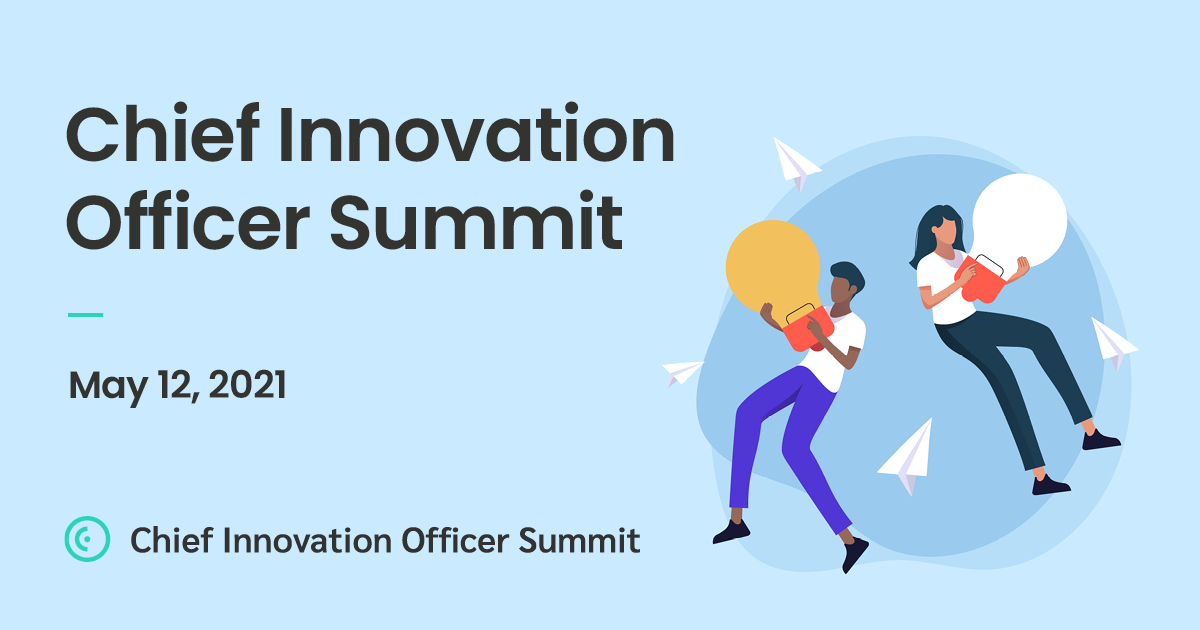 Chief Innovation Officer Summit

May 12, 2021

Chief Innovation Officer Summit